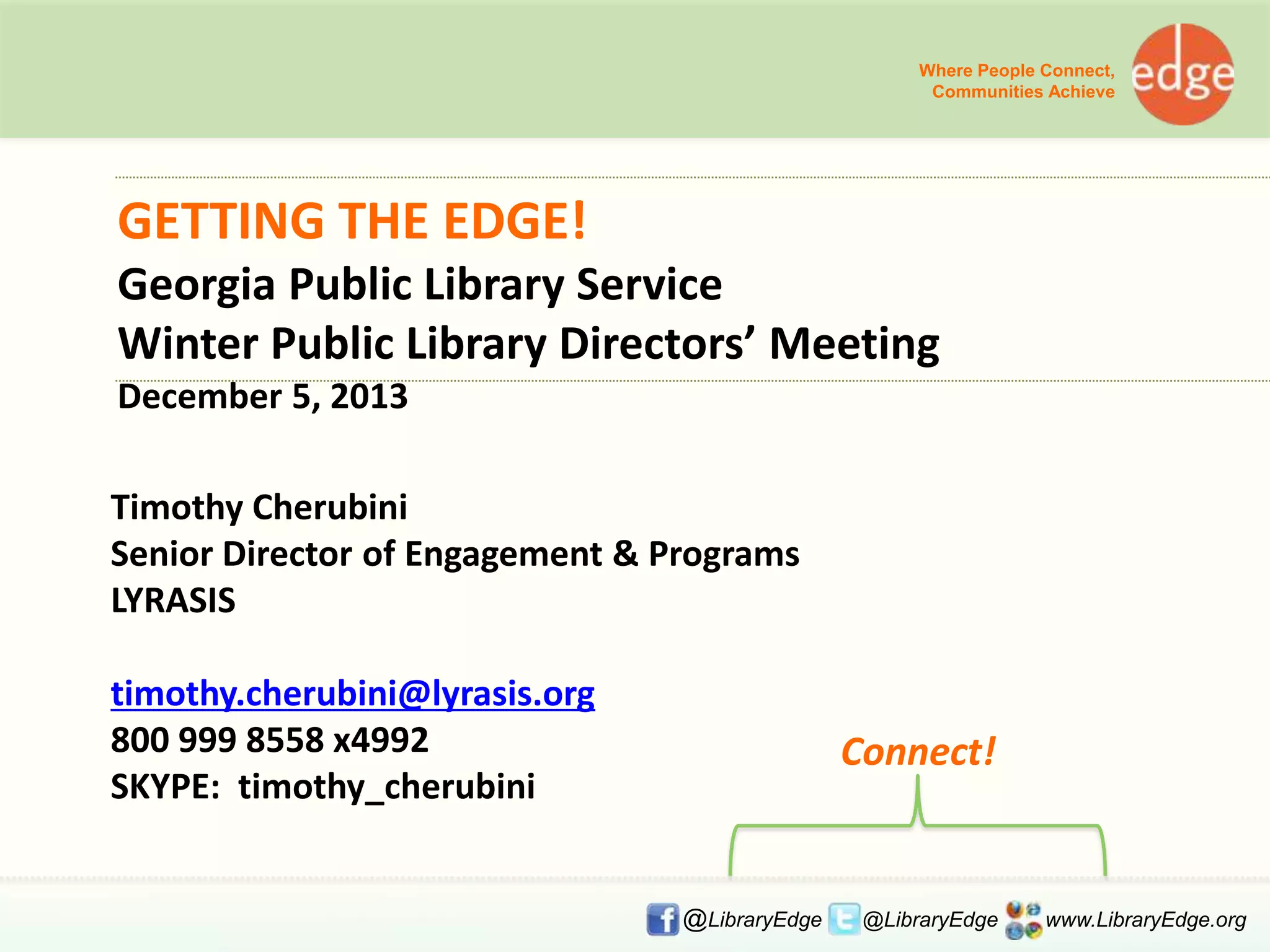 Where People Connect,
Communities Achieve

edge

GETTING THE EDGE!

Georgia Public Library Service
Winter Public Library Directors' Meeting
December 5, 2013

Timothy Cherubini
Senior Director of Engagement & Programs
LYRASIS

timothy.cherubini@lyrasis.org
800 999 8558 x4992
SKYPE: timothy_cherubini

Connect!

@LibraryEdge @LibraryEdge www.LibraryEdge.org